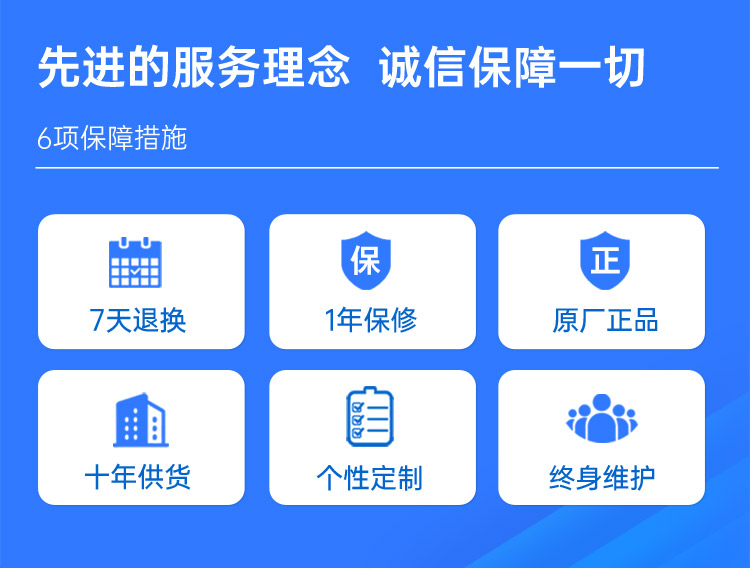 先进的服务理念 诚信保障一切

6项保障措施

7天退换

保

1年保修

正

原厂正品

十年供货

个性定制

终身维护